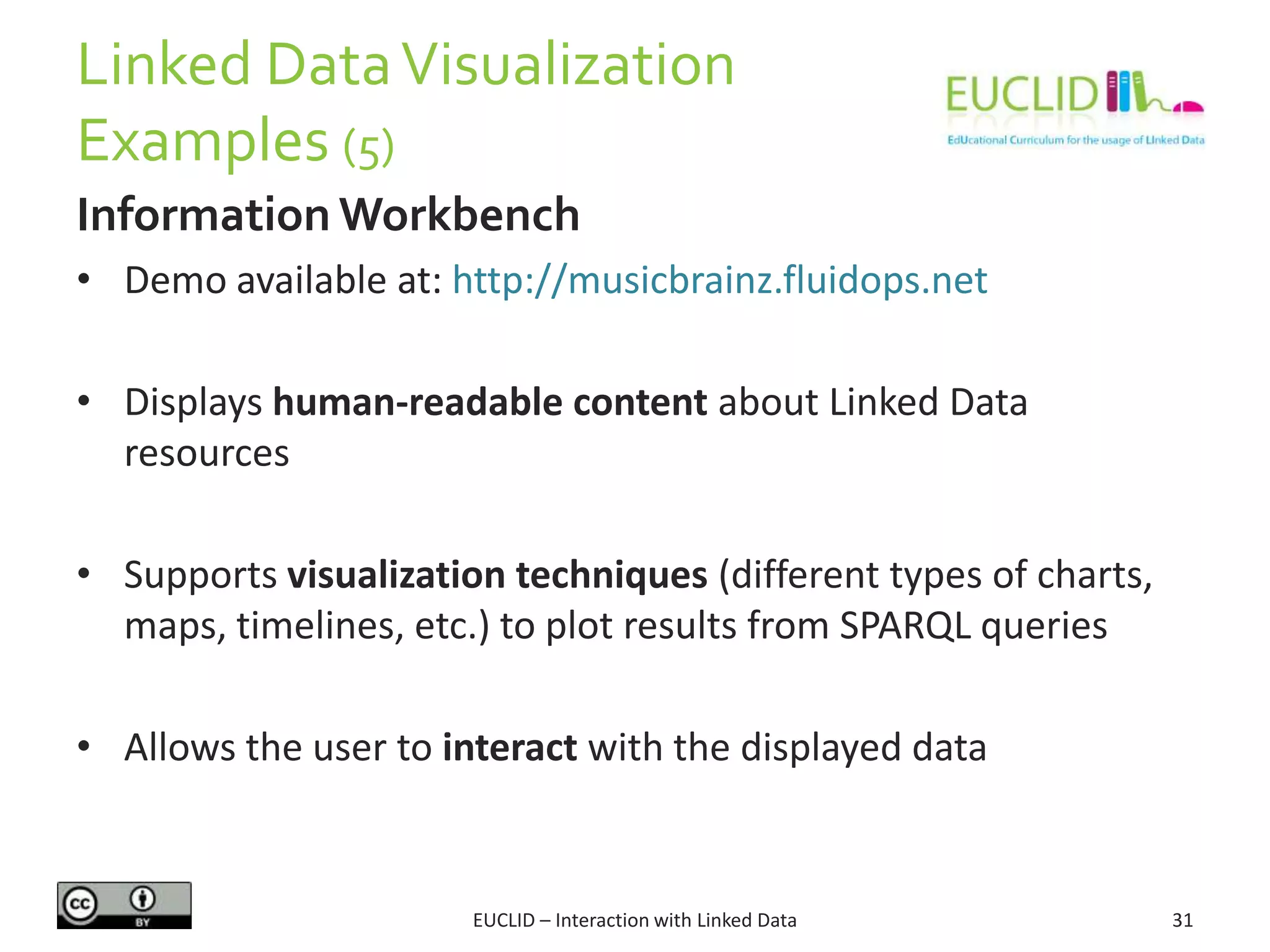 Linked Data Visualization Examples (5)

EUCLID
EdUcational Curriculum for the usage of LInked Data

Information Workbench

• Demo available at: http://musicbrainz.fluidops.net

• Displays human-readable content about Linked Data resources

• Supports visualization techniques (different types of charts, maps, timelines, etc.) to plot results from SPARQL queries

• Allows the user to interact with the displayed data

cc BY

EUCLID – Interaction with Linked Data

31